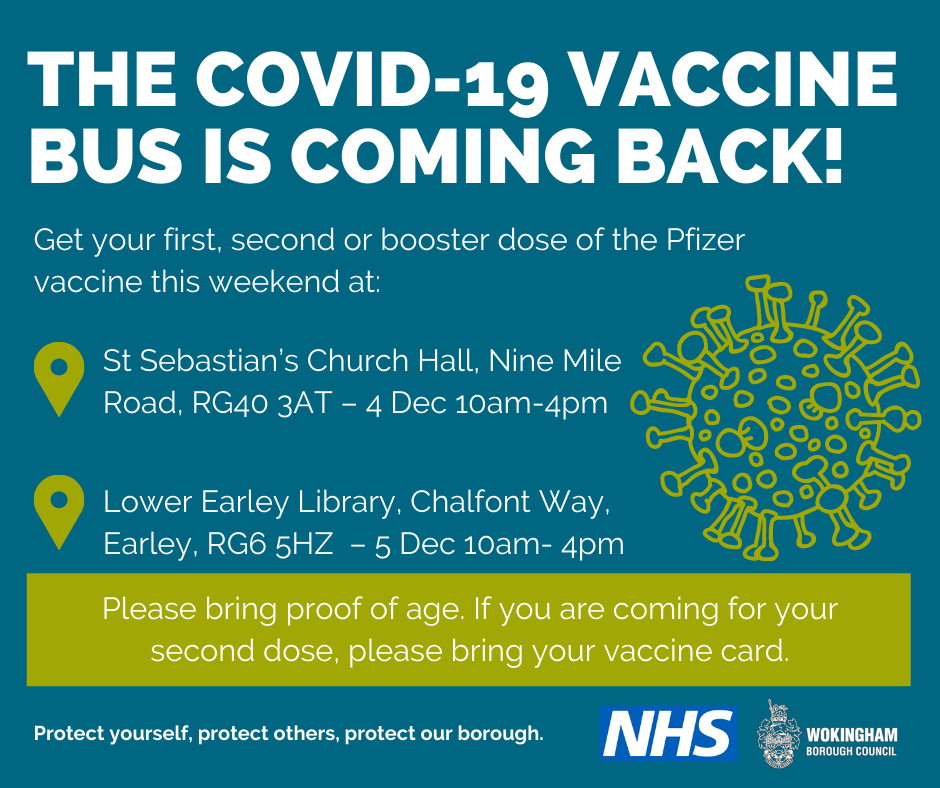 THE COVID-19 VACCINE BUS IS COMING BACK!

Get your first, second or booster dose of the Pfizer vaccine this weekend at:

St Sebastian's Church Hall, Nine Mile Road, RG40 3AT – 4 Dec 10am-4pm

Lower Earley Library, Chalfont Way, Earley, RG6 5HZ – 5 Dec 10am- 4pm

Please bring proof of age. If you are coming for your second dose, please bring your vaccine card.

Protect yourself, protect others, protect our borough.

NHS

WOKINGHAM BOROUGH COUNCIL